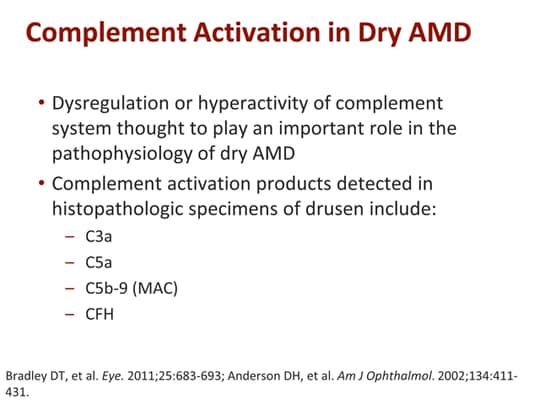 Complement Activation in Dry AMD

• Dysregulation or hyperactivity of complement system thought to play an important role in the pathophysiology of dry AMD

• Complement activation products detected in histopathologic specimens of drusen include:
– C3a
– C5a
– C5b-9 (MAC)
– CFH

Bradley DT, et al. Eye. 2011;25:683-693; Anderson DH, et al. Am J Ophthalmol. 2002;134:411-431.